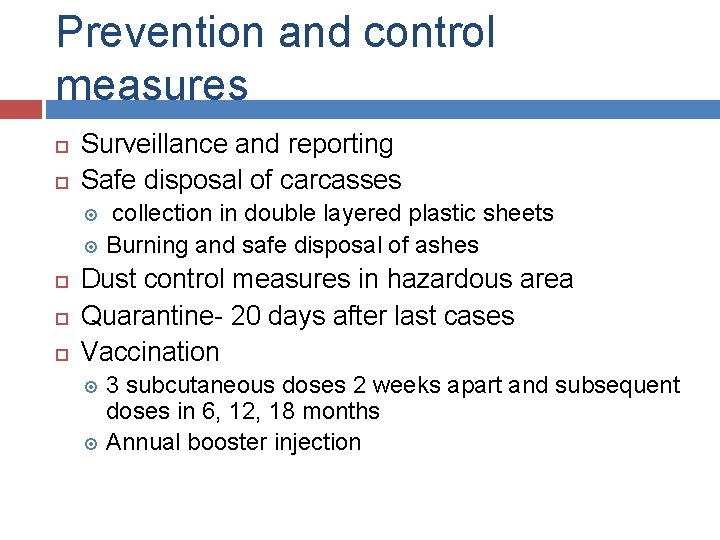 Prevention and control measures

Surveillance and reporting

Safe disposal of carcasses

collection in double layered plastic sheets

Burning and safe disposal of ashes

Dust control measures in hazardous area

Quarantine- 20 days after last cases

Vaccination

3 subcutaneous doses 2 weeks apart and subsequent doses in 6, 12, 18 months

Annual booster injection